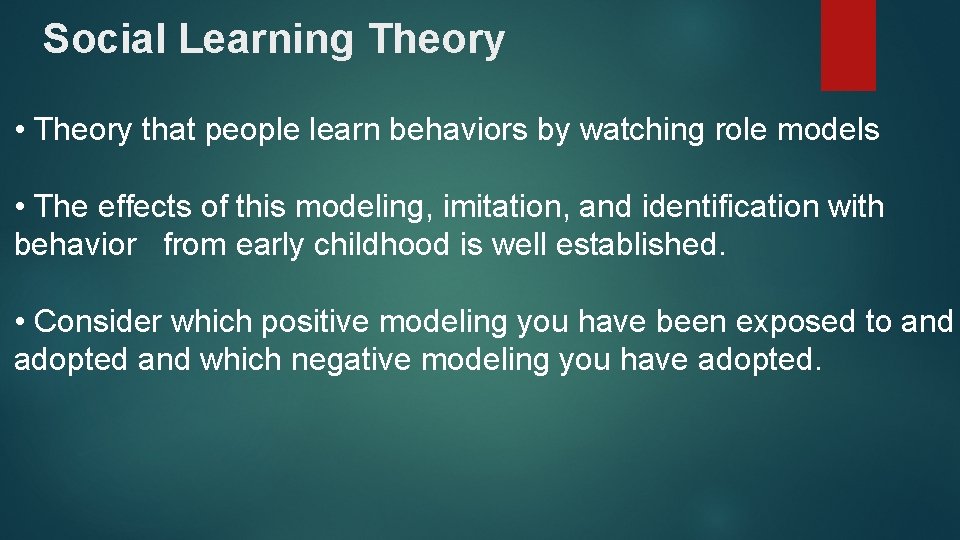 Social Learning Theory

• Theory that people learn behaviors by watching role models

• The effects of this modeling, imitation, and identification with behavior from early childhood is well established.

• Consider which positive modeling you have been exposed to and adopted and which negative modeling you have adopted.